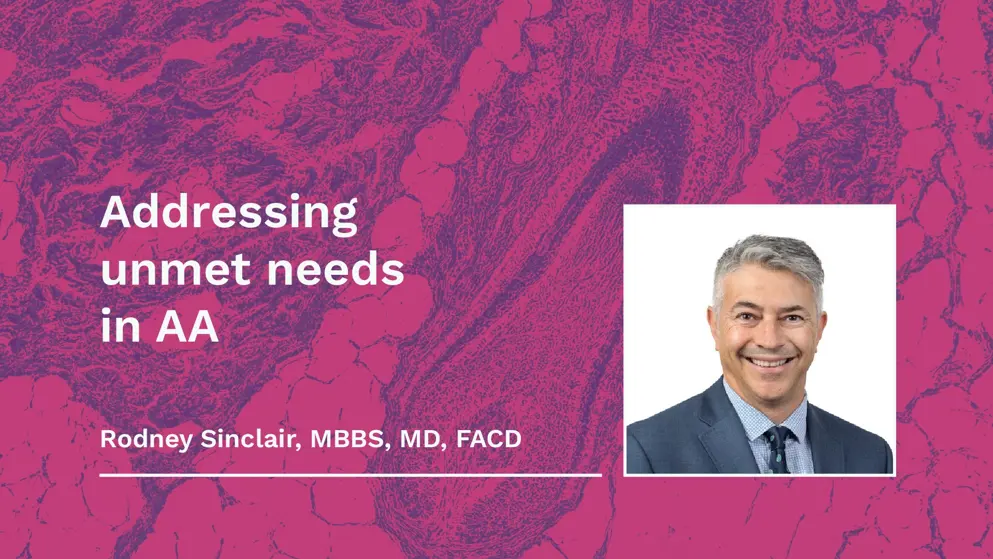 Addressing unmet needs in AA

Rodney Sinclair, MBBS, MD, FACD